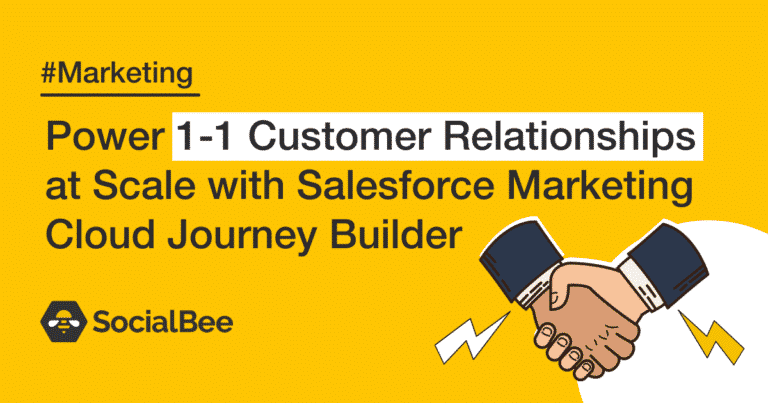 #Marketing

Power 1-1 Customer Relationships at Scale with Salesforce Marketing Cloud Journey Builder

SocialBee